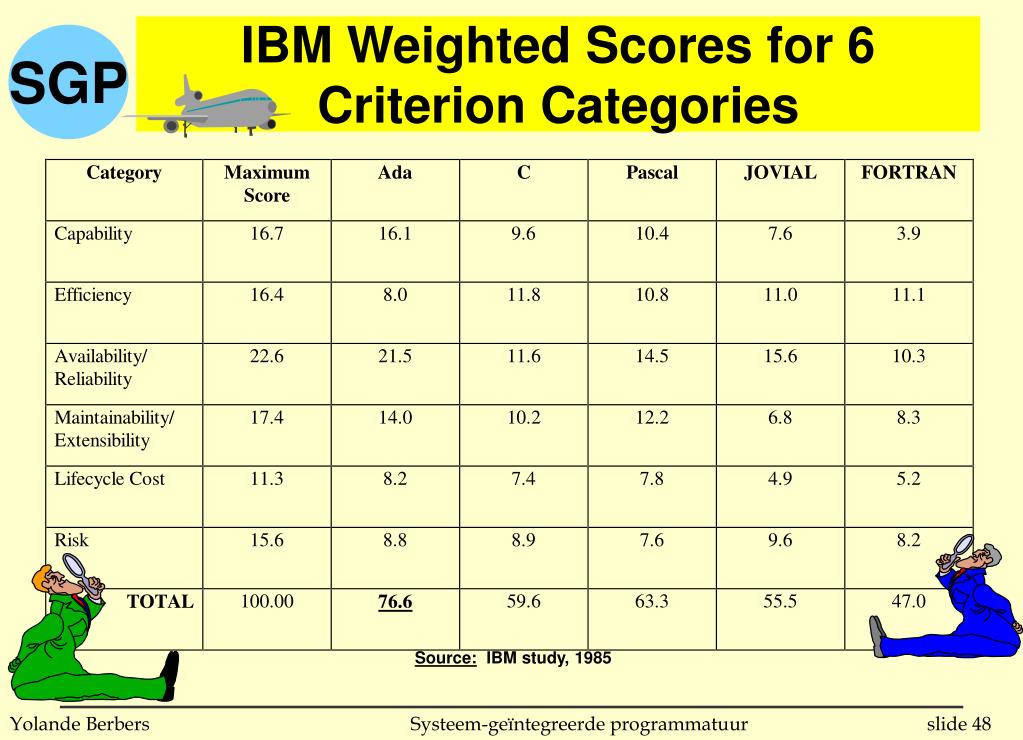 SGP

IBM Weighted Scores for 6 Criterion Categories

| Category | Maximum Score | Ada | C | Pascal | JOVIAL | FORTRAN |
|---|---|---|---|---|---|---|
| Capability | 16.7 | 16.1 | 9.6 | 10.4 | 7.6 | 3.9 |
| Efficiency | 16.4 | 8.0 | 11.8 | 10.8 | 11.0 | 11.1 |
| Availability/ Reliability | 22.6 | 21.5 | 11.6 | 14.5 | 15.6 | 10.3 |
| Maintainability/ Extensibility | 17.4 | 14.0 | 10.2 | 12.2 | 6.8 | 8.3 |
| Lifecycle Cost | 11.3 | 8.2 | 7.4 | 7.8 | 4.9 | 5.2 |
| Risk | 15.6 | 8.8 | 8.9 | 7.6 | 9.6 | 8.2 |
| TOTAL | 100.00 | 76.6 | 59.6 | 63.3 | 55.5 | 47.0 |

Source: IBM study, 1985

Yolande Berbers Systeem-geïntegreerde programmatuur slide 48